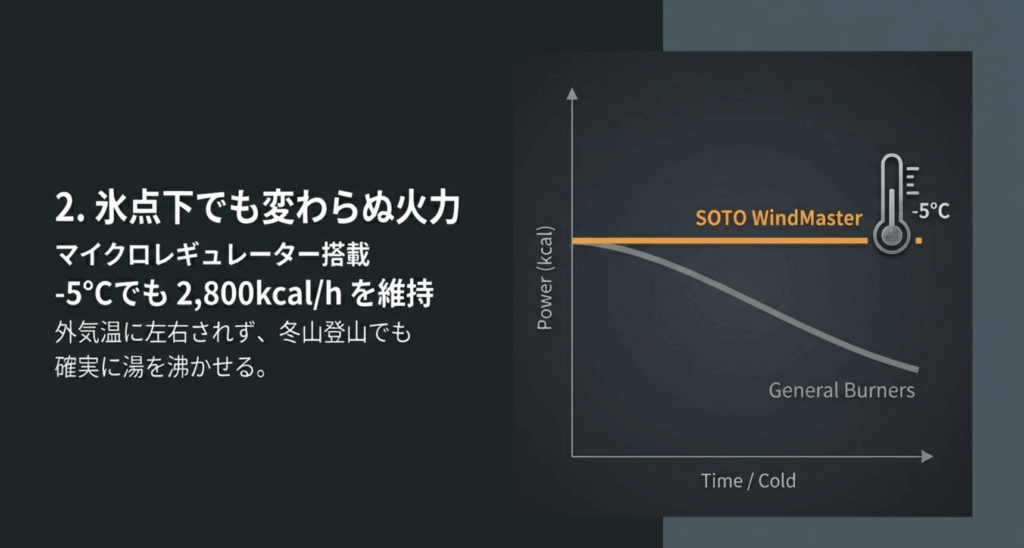 2. 氷点下でも変わらぬ火力
マイクロレギュレーター搭載
-5°Cでも 2,800kcal/h を維持
外気温に左右されず、冬山登山でも確実に湯を沸かせる。

Power (kcal)
SOTO WindMaster
-5°C
General Burners
Time / Cold